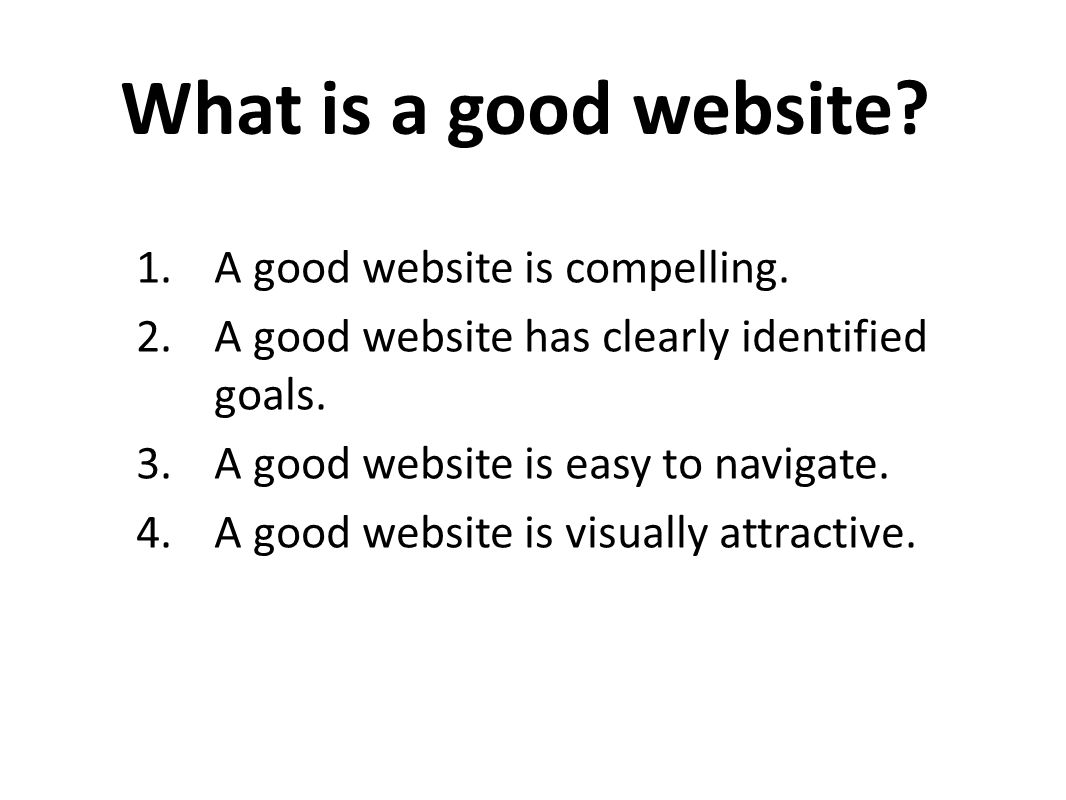 What is a good website?

1. A good website is compelling.
2. A good website has clearly identified goals.
3. A good website is easy to navigate.
4. A good website is visually attractive.